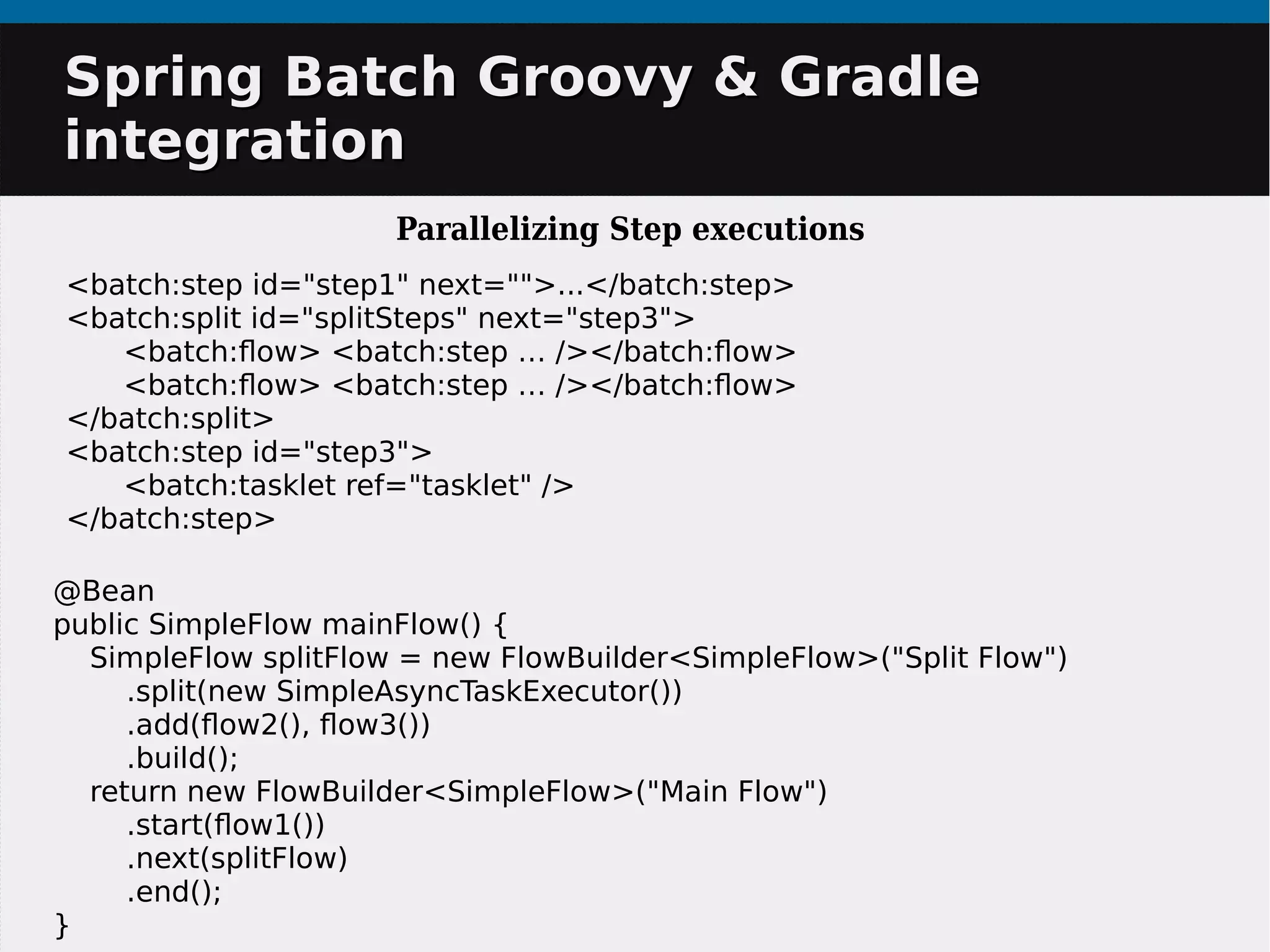 Spring Batch Groovy & Gradle integration

Parallelizing Step executions

<batch:step id="step1" next="">...</batch:step>
<batch:split id="splitSteps" next="step3">
    <batch:flow> <batch:step ... /></batch:flow>
    <batch:flow> <batch:step ... /></batch:flow>
</batch:split>
<batch:step id="step3">
    <batch:tasklet ref="tasklet" />
</batch:step>

@Bean
public SimpleFlow mainFlow() {
  SimpleFlow splitFlow = new FlowBuilder<SimpleFlow>("Split Flow")
    .split(new SimpleAsyncTaskExecutor())
    .add(flow2(), flow3())
    .build();
  return new FlowBuilder<SimpleFlow>("Main Flow")
    .start(flow1())
    .next(splitFlow)
    .end();
}